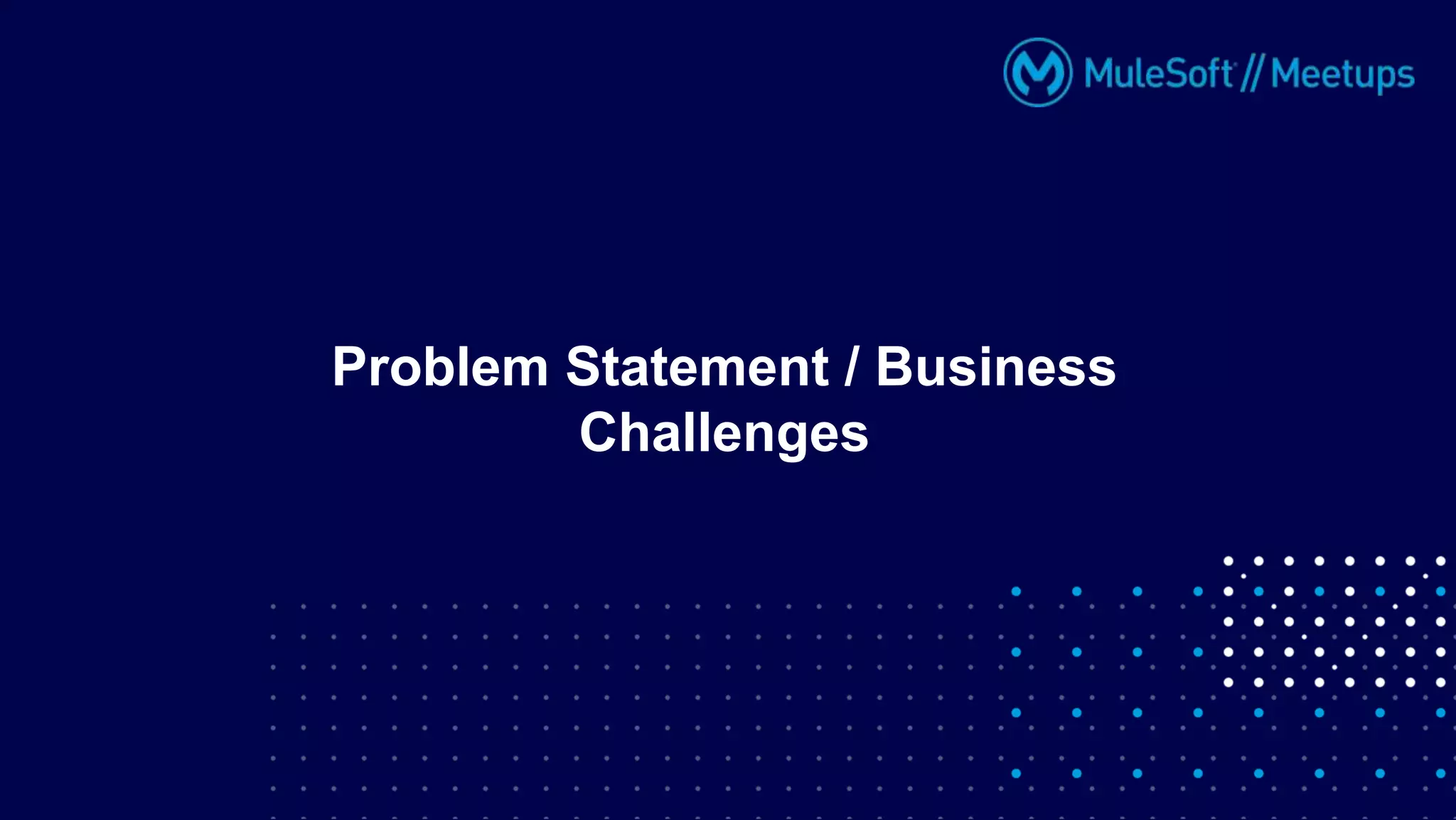 MuleSoft // Meetups

Problem Statement / Business Challenges